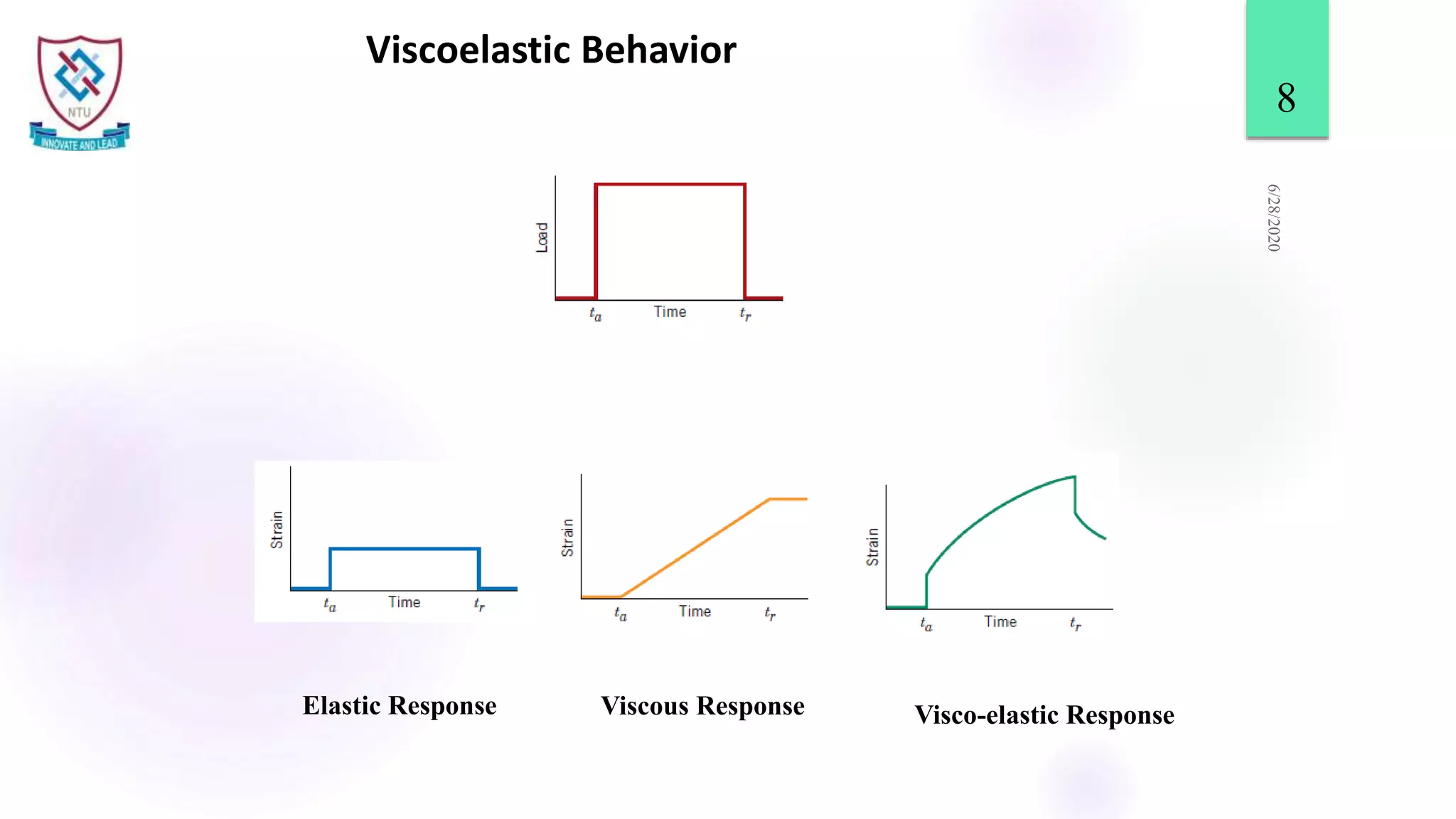 NTU
INNOVATE AND LEAD

Viscoelastic Behavior

8

6/28/2020

Load
$t_a$ Time $t_r$

Strain
$t_a$ Time $t_r$

Strain
$t_a$ Time $t_r$

Strain
$t_a$ Time $t_r$

Elastic Response

Viscous Response

Visco-elastic Response